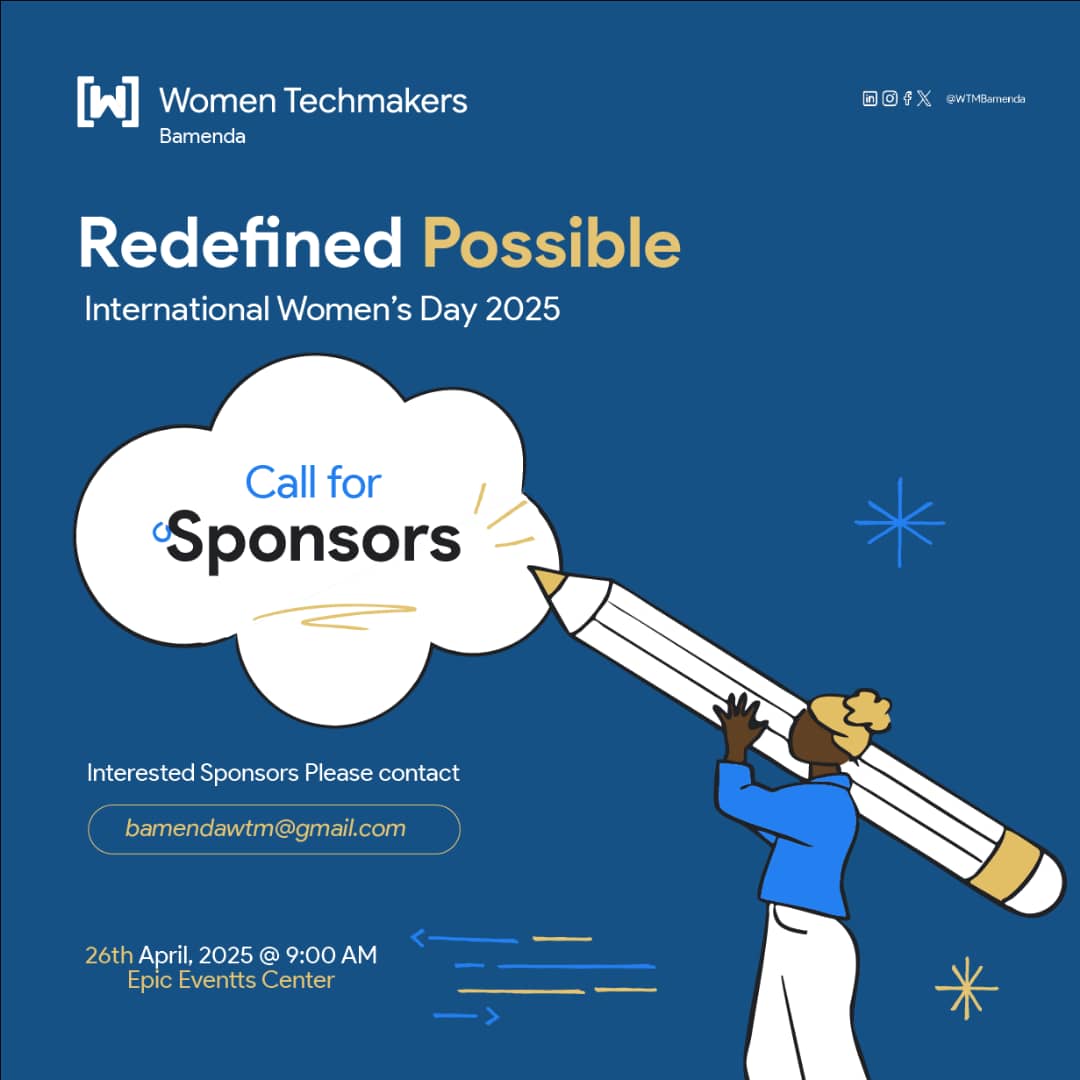 [W] Women Techmakers
Bamenda

@WTMBamenda

Redefined Possible
International Women's Day 2025

Call for
Sponsors

Interested Sponsors Please contact

bamendawtm@gmail.com

26th April, 2025 @ 9:00 AM
Epic Eventts Center